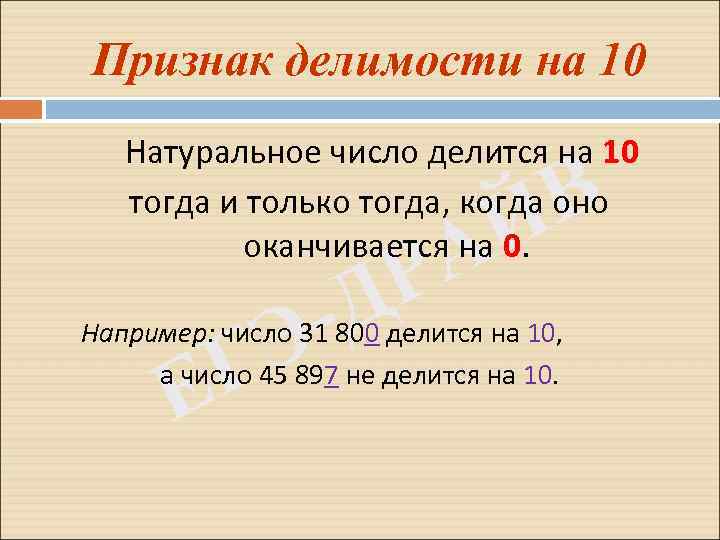 Признак делимости на 10

Натуральное число делится на 10 тогда и только тогда, когда оно оканчивается на 0.

Например: число 31 800 делится на 10, а число 45 897 не делится на 10.

ЕГЭ-ДРАЙВ